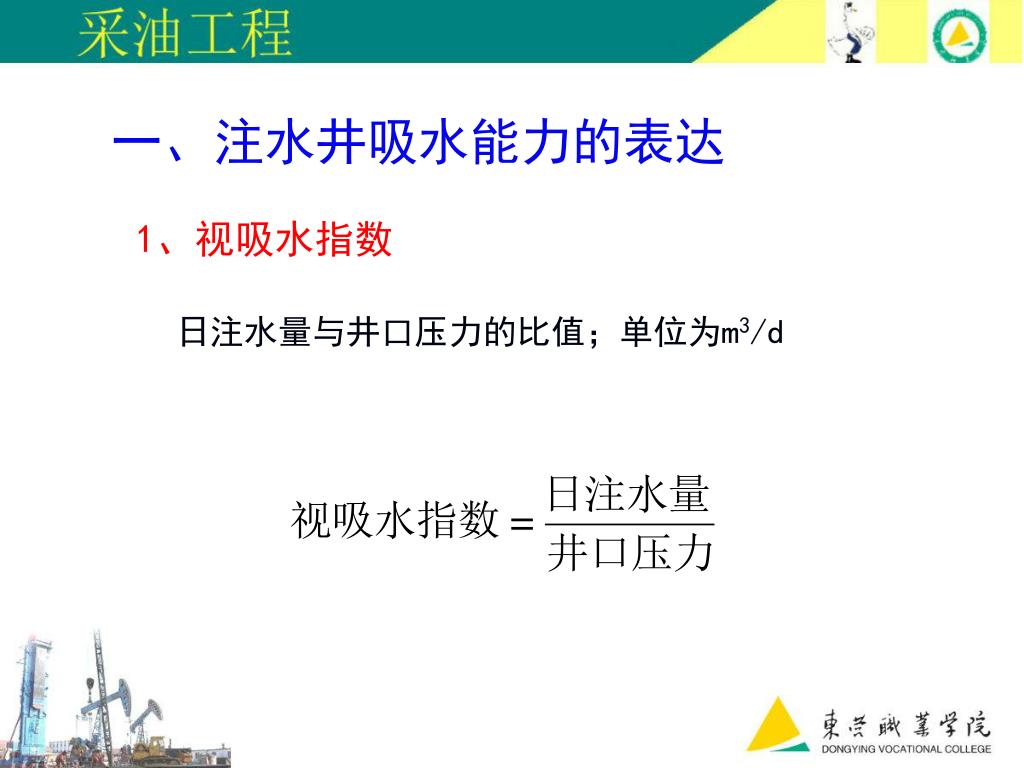 采油工程

一、注水井吸水能力的表达

1、视吸水指数

日注水量与井口压力的比值；单位为$m^3/d$

$视吸水指数=\frac{日注水量}{井口压力}$

東营職業学院
DONGYING VOCATIONAL COLLEGE